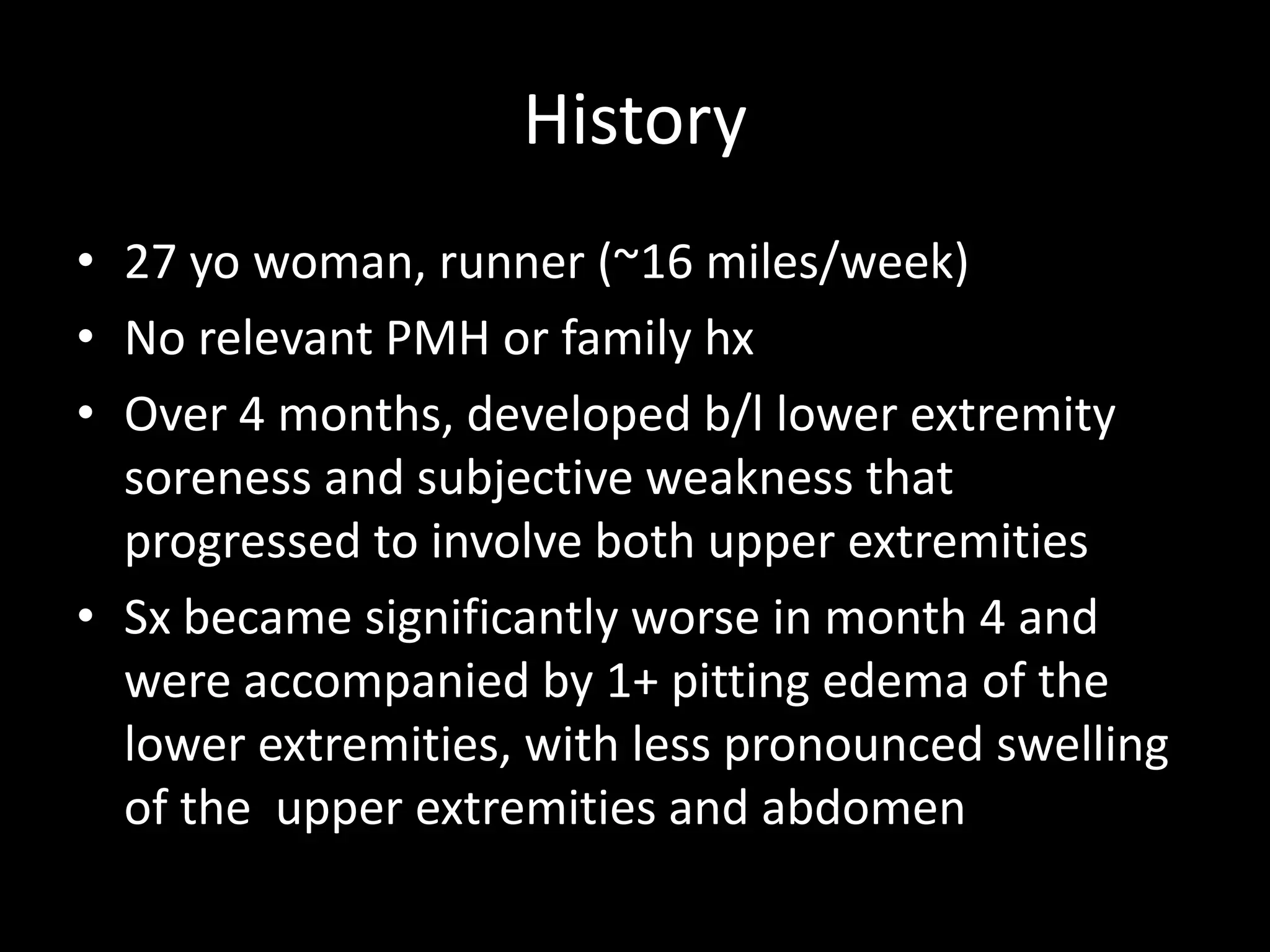 History

• 27 yo woman, runner (~16 miles/week)
• No relevant PMH or family hx
• Over 4 months, developed b/l lower extremity soreness and subjective weakness that progressed to involve both upper extremities
• Sx became significantly worse in month 4 and were accompanied by 1+ pitting edema of the lower extremities, with less pronounced swelling of the  upper extremities and abdomen